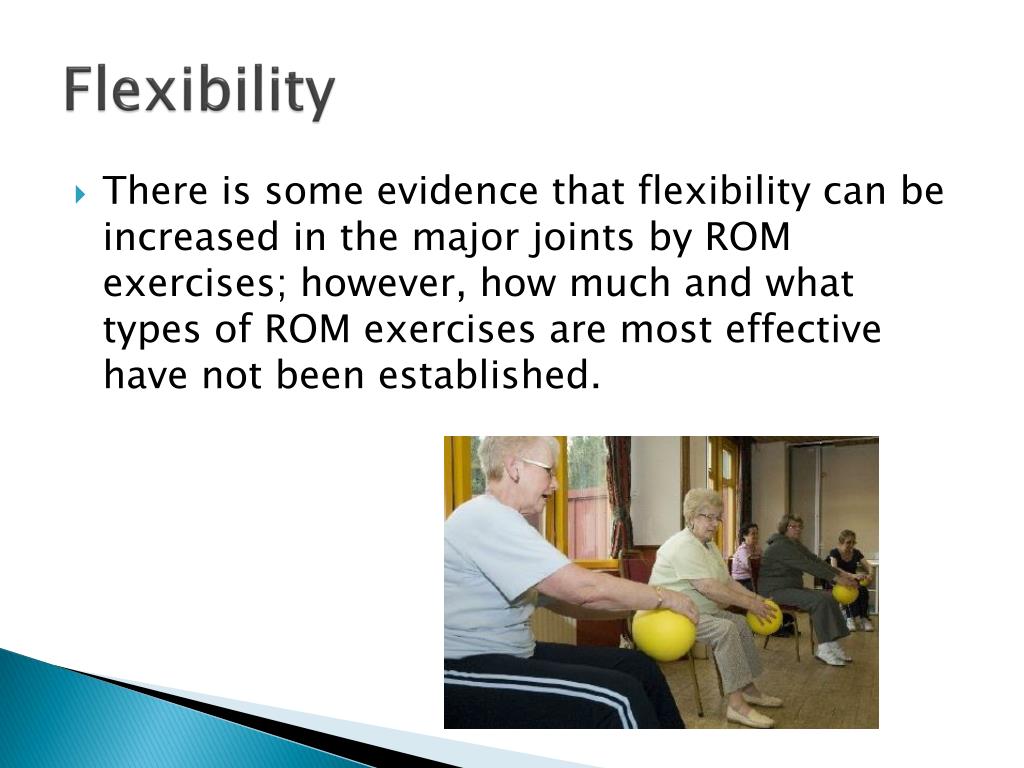 Flexibility

There is some evidence that flexibility can be increased in the major joints by ROM exercises; however, how much and what types of ROM exercises are most effective have not been established.